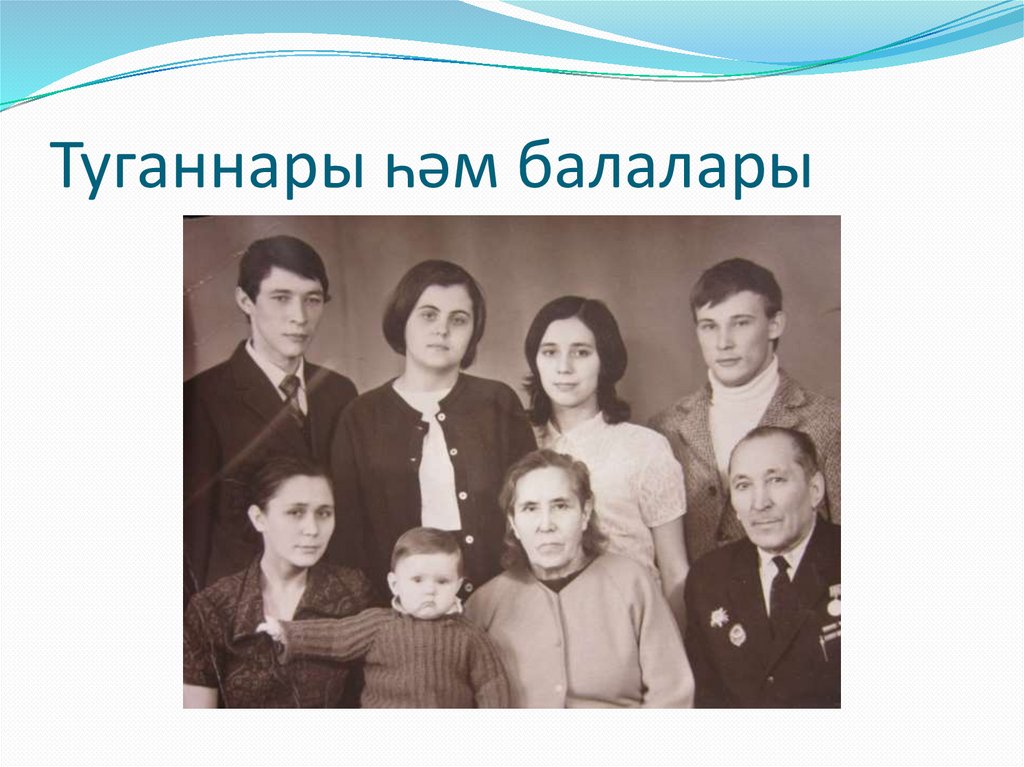 Туганнары һәм балалары